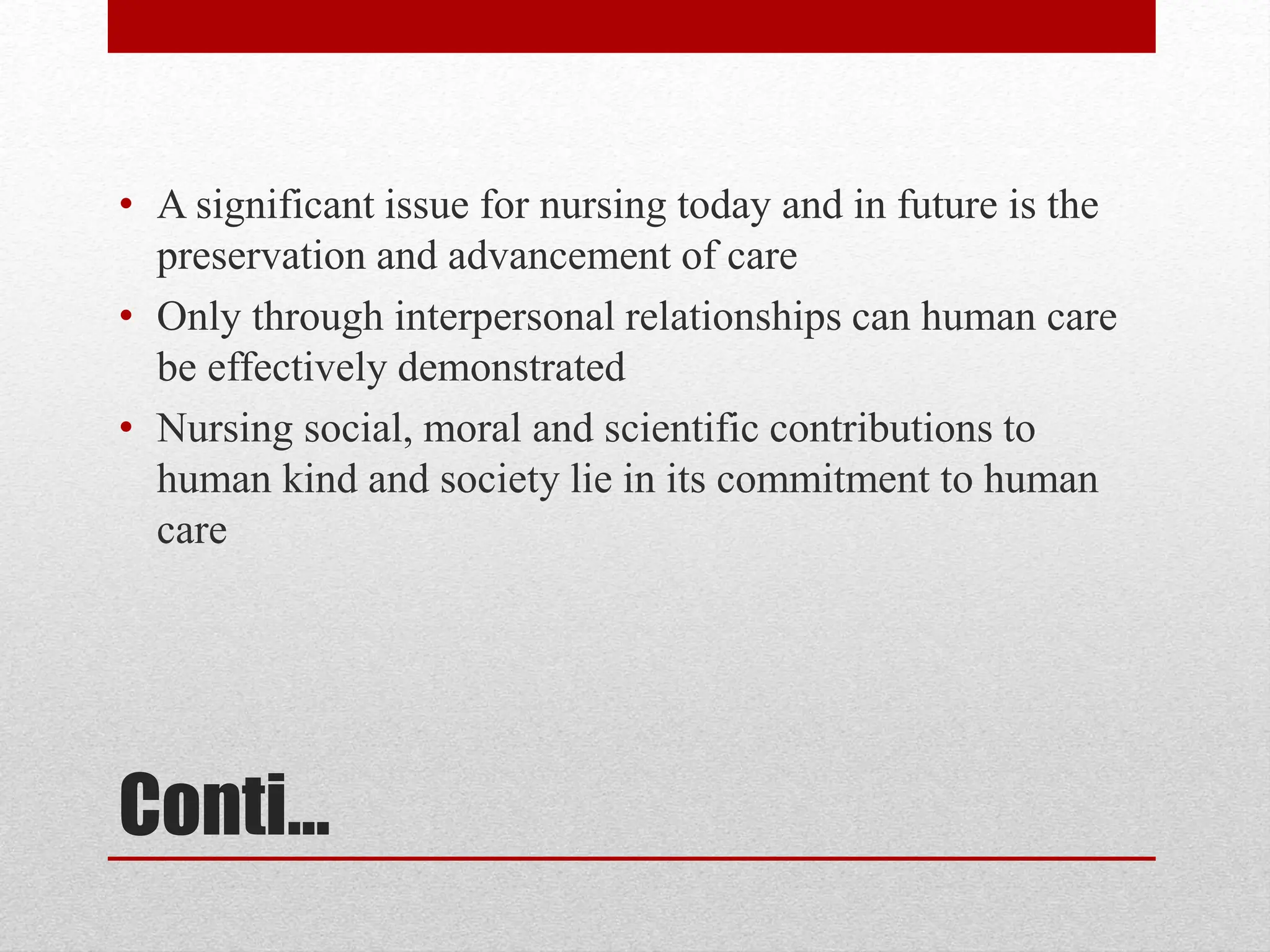 • A significant issue for nursing today and in future is the preservation and advancement of care
• Only through interpersonal relationships can human care be effectively demonstrated
• Nursing social, moral and scientific contributions to human kind and society lie in its commitment to human care

Conti…